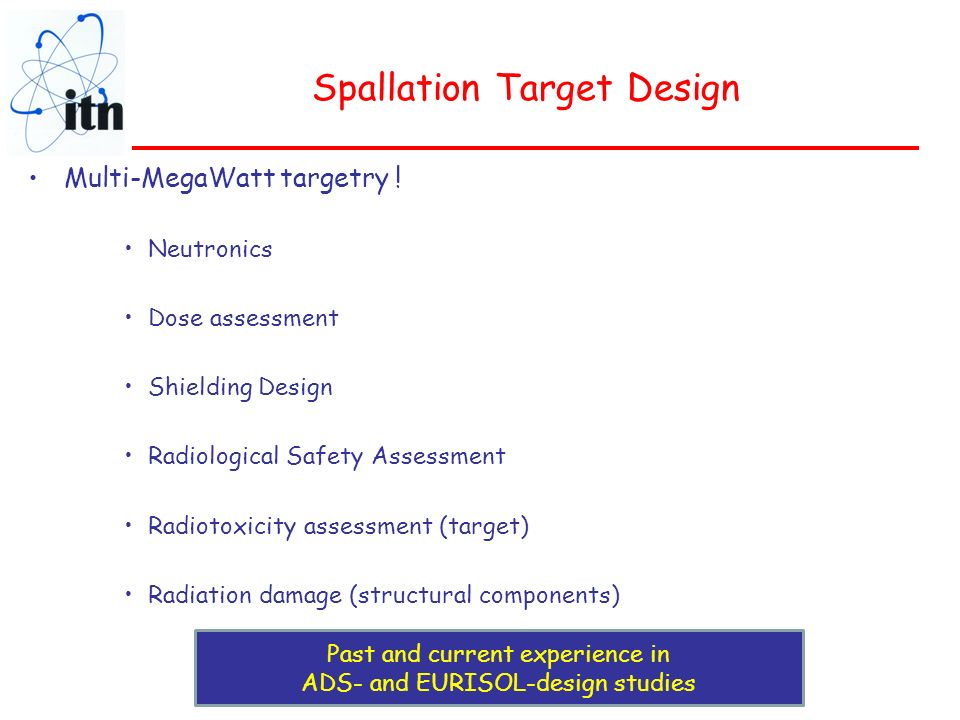 itn

Spallation Target Design

• Multi-MegaWatt targetry !

• Neutronics

• Dose assessment

• Shielding Design

• Radiological Safety Assessment

• Radiotoxicity assessment (target)

• Radiation damage (structural components)

Past and current experience in ADS- and EURISOL-design studies